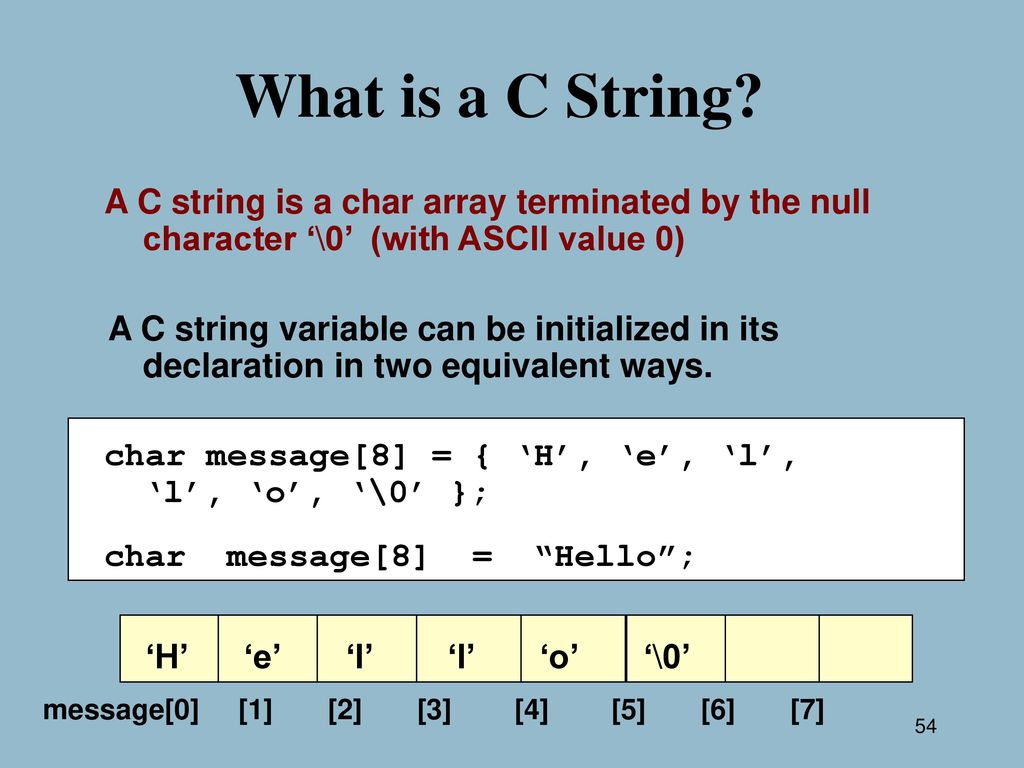 What is a C String?

A C string is a char array terminated by the null character ‘\0’ (with ASCII value 0)

A C string variable can be initialized in its declaration in two equivalent ways.

char message[8] = { ‘H’, ‘e’, ‘l’, ‘l’, ‘o’, ‘\0’ };

char message[8] = “Hello”;

| ‘H’ | ‘e’ | ‘l’ | ‘l’ | ‘o’ | ‘\0’ | | |
|---|---|---|---|---|---|---|---|

message[0] [1] [2] [3] [4] [5] [6] [7]

54